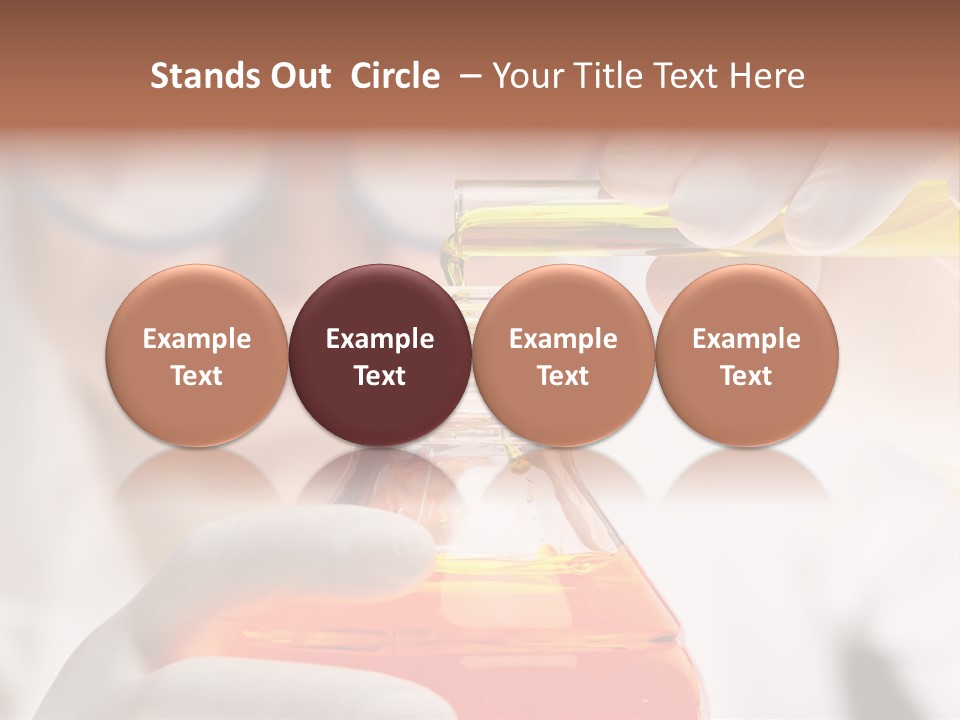 Stands Out Circle – Your Title Text Here

Example Text

Example Text

Example Text

Example Text